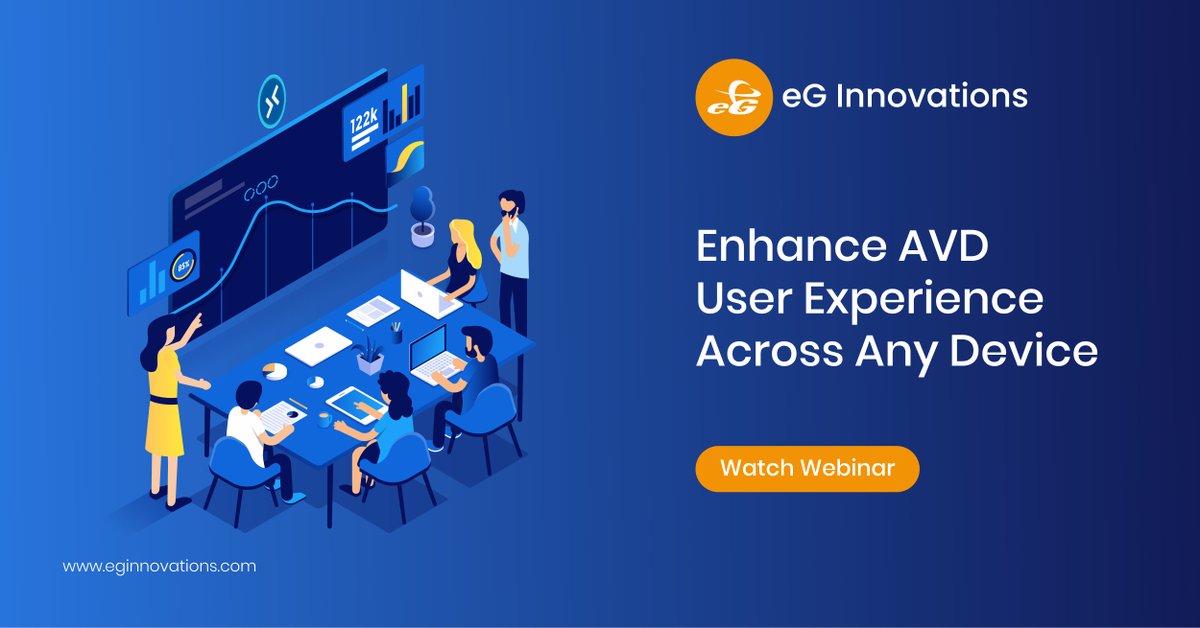 122k

85%

eG

eG Innovations

Enhance AVD User Experience Across Any Device

Watch Webinar

www.eginnovations.com